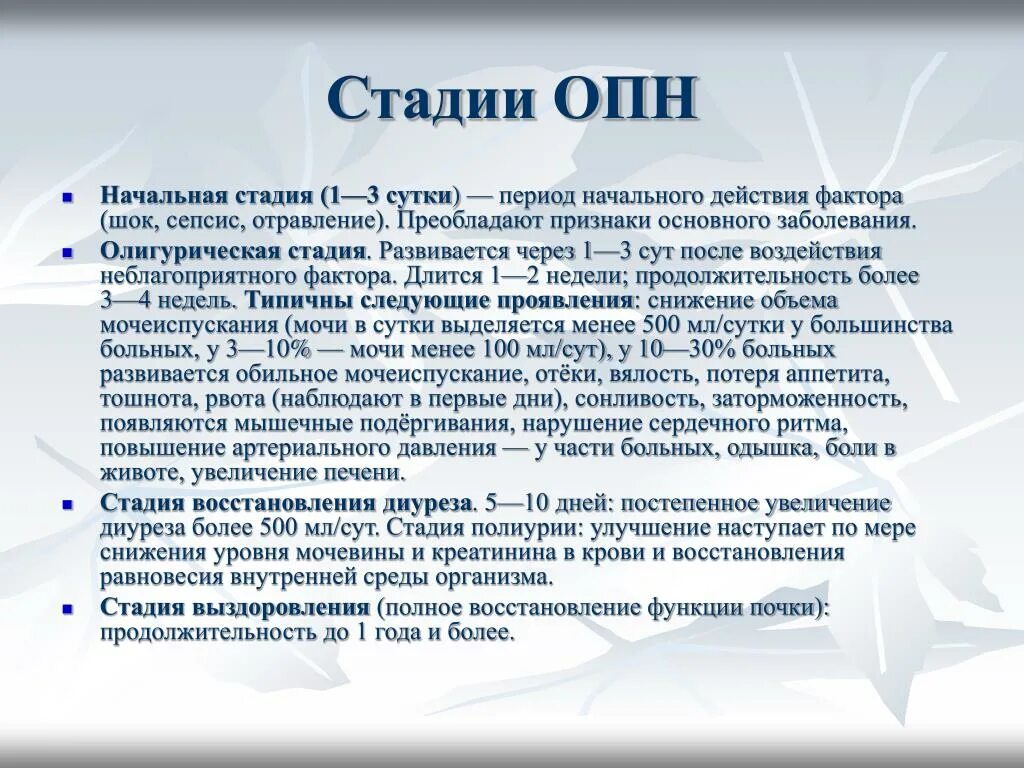 Стадии ОПН

Начальная стадия (1—3 сутки) — период начального действия фактора (шок, сепсис, отравление). Преобладают признаки основного заболевания.

Олигурическая стадия. Развивается через 1—3 сут после воздействия неблагоприятного фактора. Длится 1—2 недели; продолжительность более 3—4 недель. Типичны следующие проявления: снижение объема мочеиспускания (мочи в сутки выделяется менее 500 мл/сутки у большинства больных, у 3—10% — мочи менее 100 мл/сут), у 10—30% больных развивается обильное мочеиспускание, отёки, вялость, потеря аппетита, тошнота, рвота (наблюдают в первые дни), сонливость, заторможенность, появляются мышечные подёргивания, нарушение сердечного ритма, повышение артериального давления — у части больных, одышка, боли в животе, увеличение печени.

Стадия восстановления диуреза. 5—10 дней: постепенное увеличение диуреза более 500 мл/сут. Стадия полиурии: улучшение наступает по мере снижения уровня мочевины и креатинина в крови и восстановления равновесия внутренней среды организма.

Стадия выздоровления (полное восстановление функции почки): продолжительность до 1 года и более.